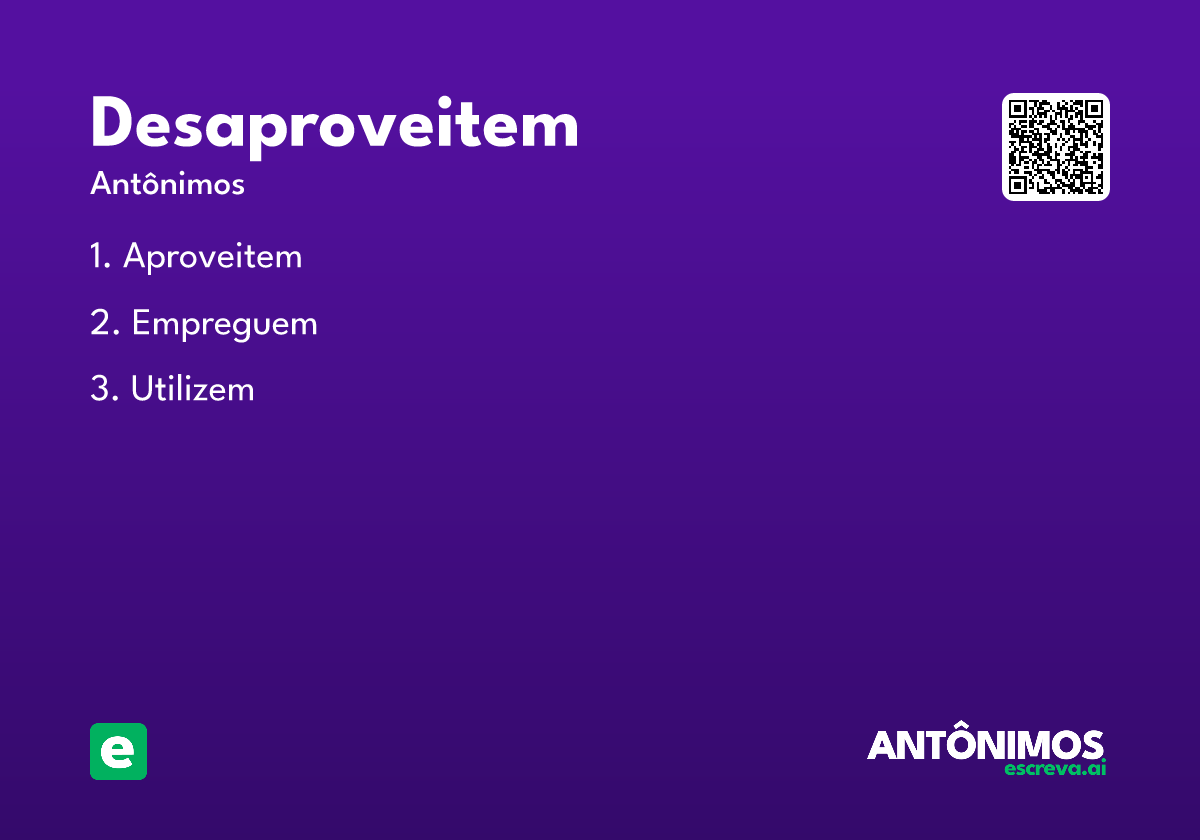 Desaproveitem
Antônimos

1. Aproveitem
2. Empreguem
3. Utilizem

e

ANTÔNIMOS
escreva.ai